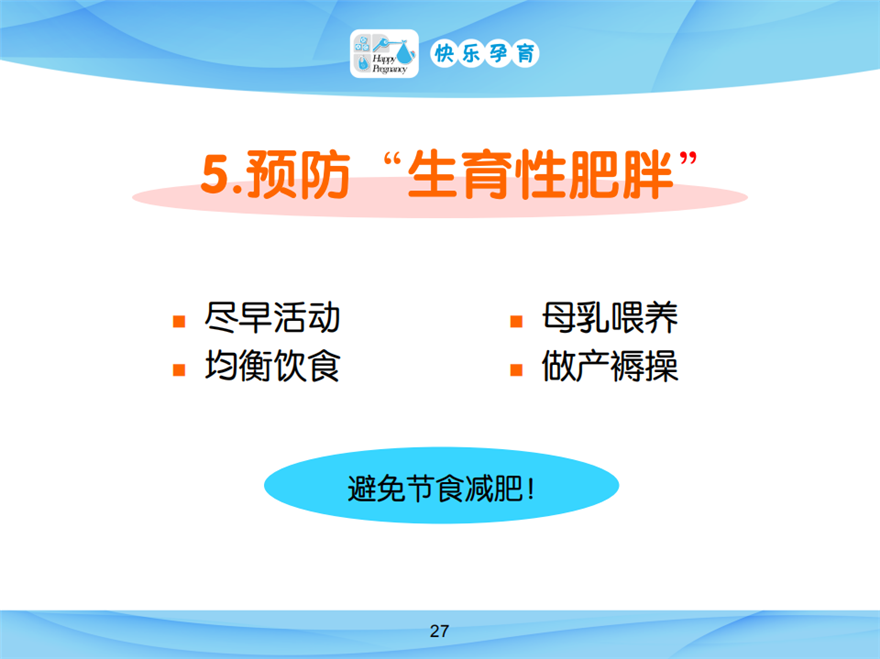 Happy Pregnancy 快乐孕育

5.预防“生育性肥胖”

- 尽早活动
- 均衡饮食

- 母乳喂养
- 做产褥操

避免节食减肥!

27